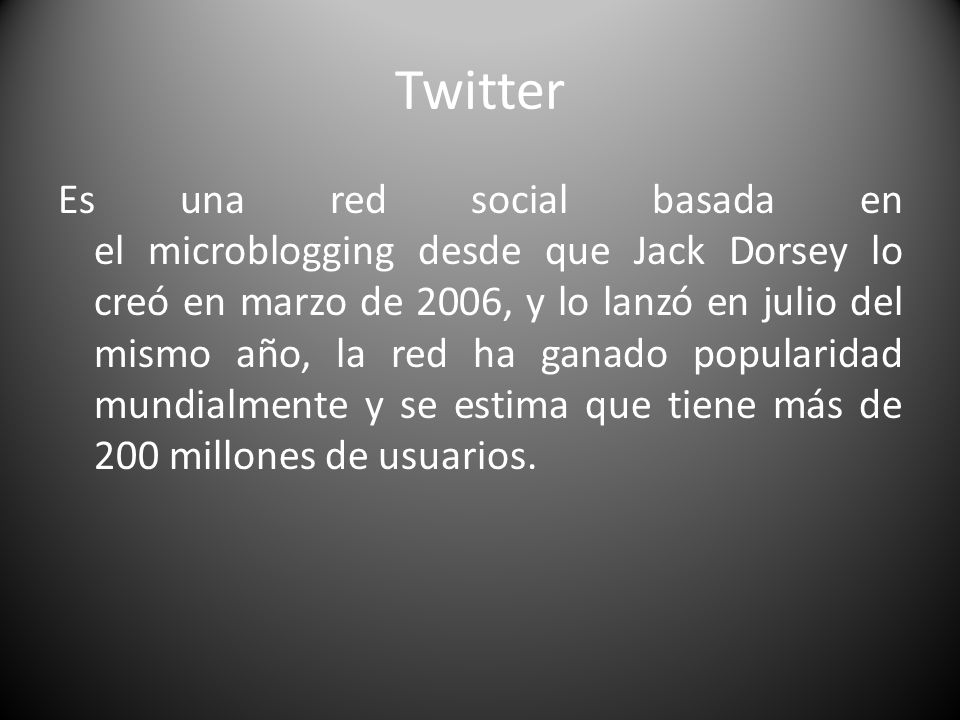 Twitter

Es una red social basada en el microblogging desde que Jack Dorsey lo creó en marzo de 2006, y lo lanzó en julio del mismo año, la red ha ganado popularidad mundialmente y se estima que tiene más de 200 millones de usuarios.